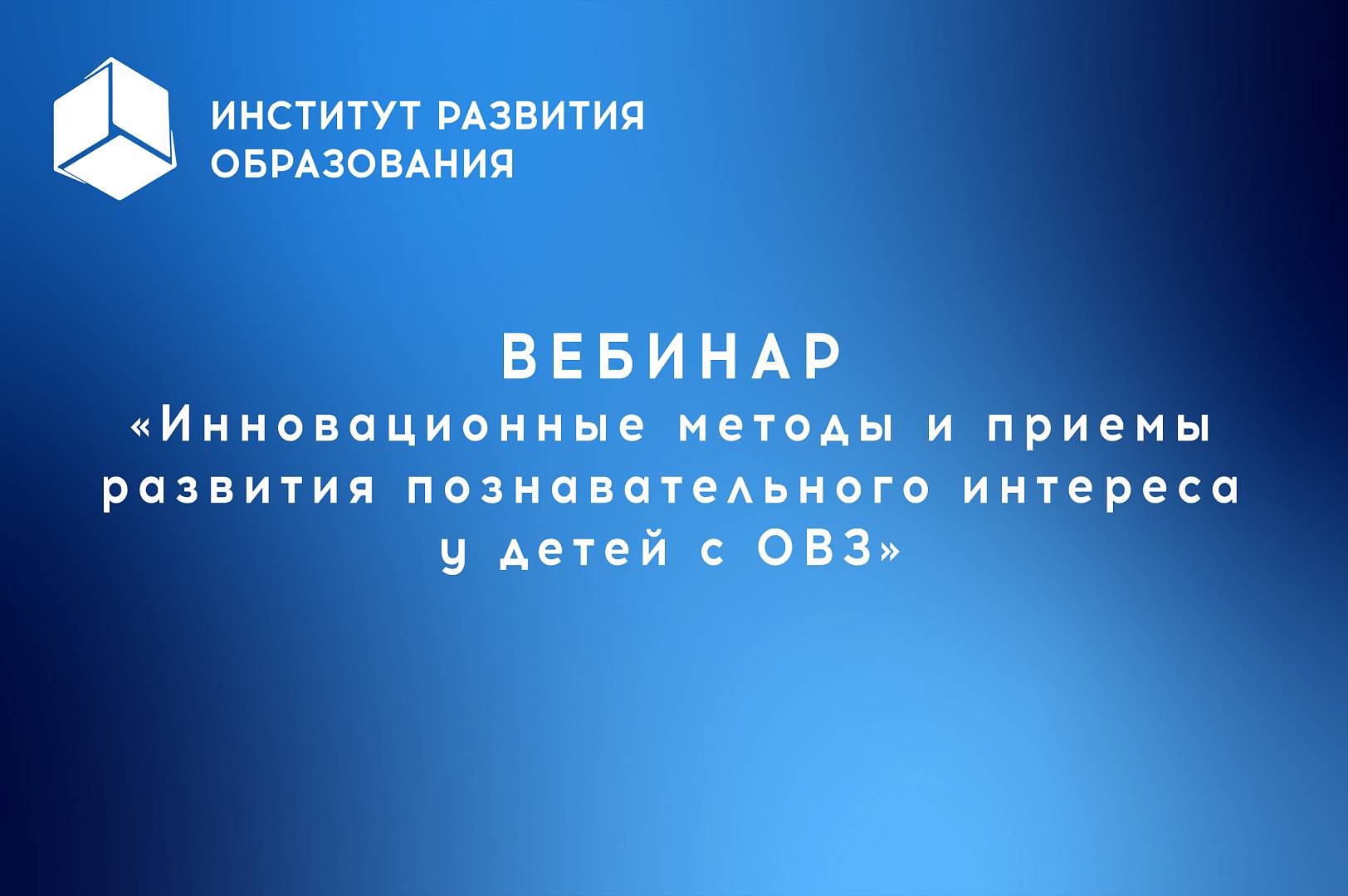 ИНСТИТУТ РАЗВИТИЯ ОБРАЗОВАНИЯ

ВЕБИНАР
«Инновационные методы и приемы развития познавательного интереса у детей с ОВЗ»